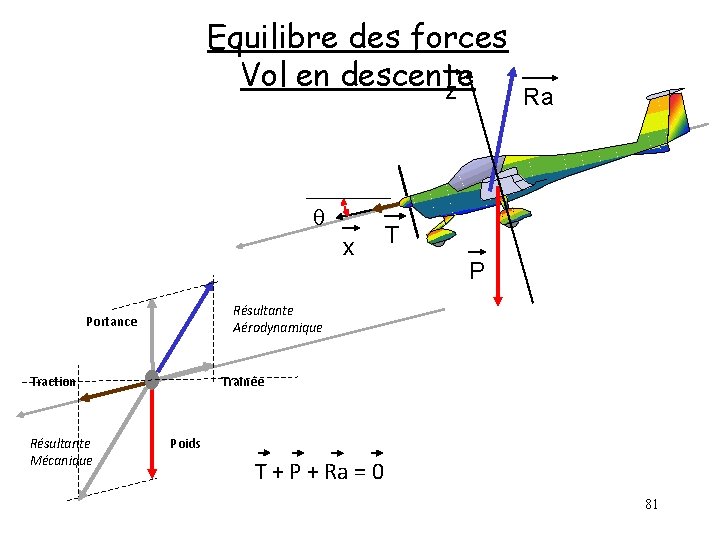 Equilibre des forces
Vol en descente

$\vec{z}$

$\vec{Ra}$

$\theta$

$\vec{x}$

$\vec{T}$

$\vec{P}$

Portance

Résultante Aérodynamique

Traction

Traînée

Résultante Mécanique

Poids

$\vec{T} + \vec{P} + \vec{Ra} = \vec{0}$

81